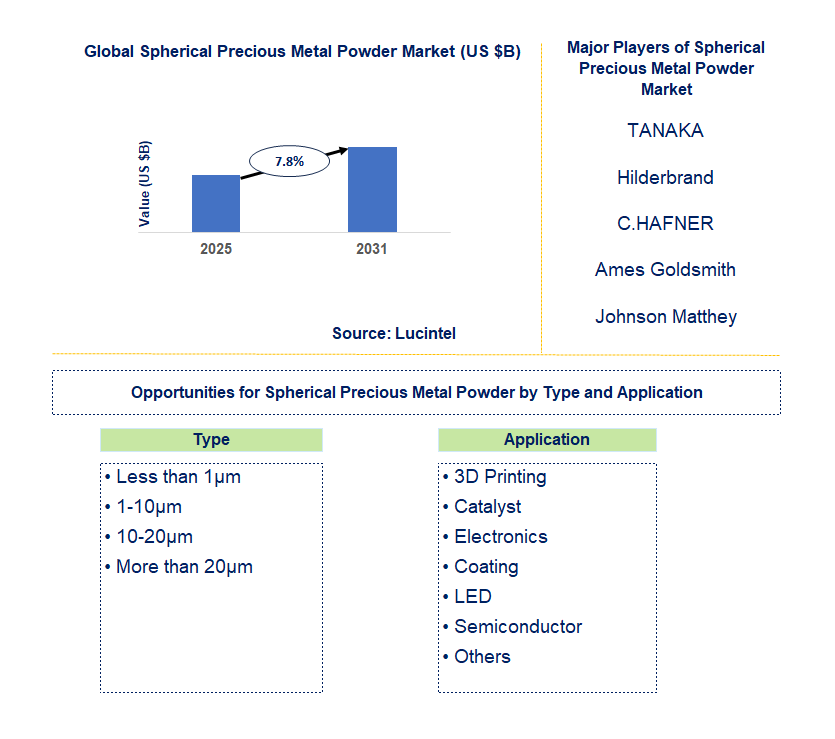 Global Spherical Precious Metal Powder Market (US $B)

Value (US $B)

7.8%

2025

2031

Source: Lucintel

Major Players of Spherical Precious Metal Powder Market

TANAKA

Hilderbrand

C.HAFNER

Ames Goldsmith

Johnson Matthey

Opportunities for Spherical Precious Metal Powder by Type and Application

Type

• Less than 1μm
• 1-10μm
• 10-20μm
• More than 20μm

Application

• 3D Printing
• Catalyst
• Electronics
• Coating
• LED
• Semiconductor
• Others